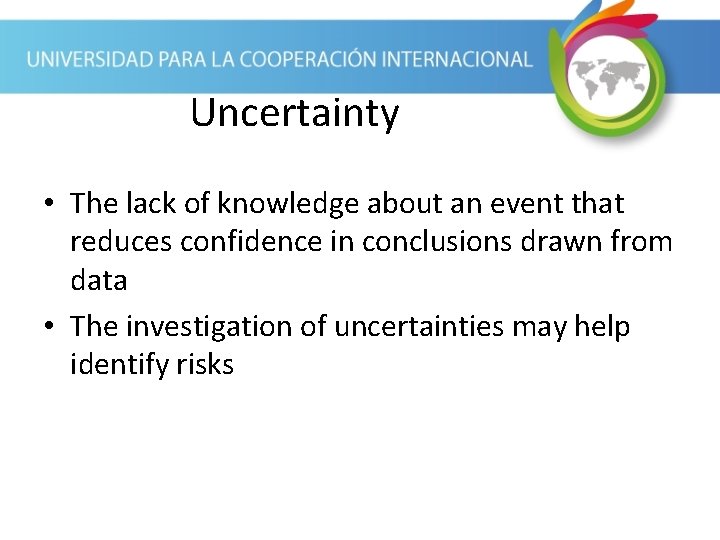 UNIVERSIDAD PARA LA COOPERACIÓN INTERNACIONAL

Uncertainty

• The lack of knowledge about an event that reduces confidence in conclusions drawn from data

• The investigation of uncertainties may help identify risks